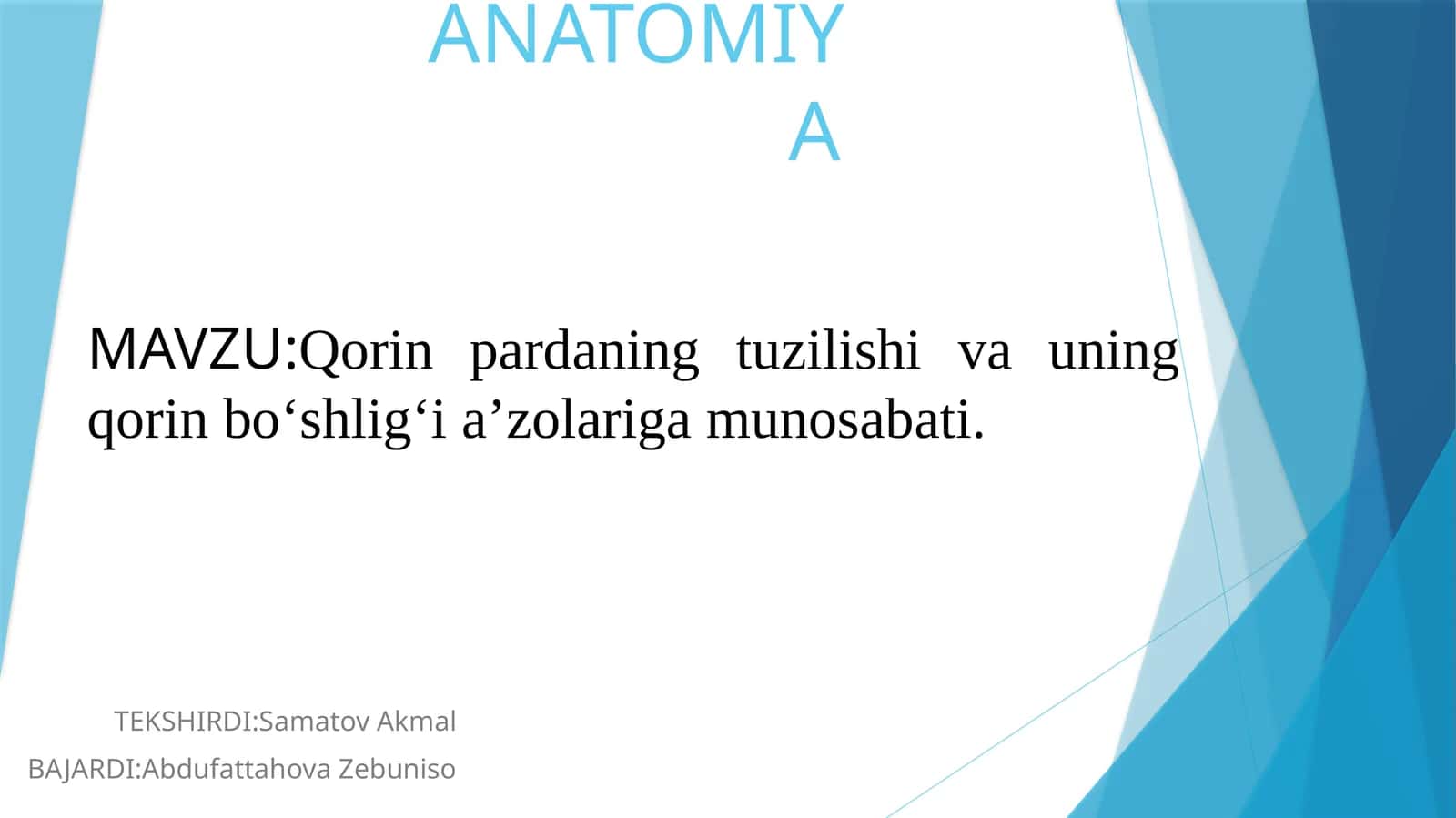 ANATOMIYA

MAVZU:Qorin pardaning tuzilishi va uning qorin bo‘shlig‘i a’zolariga munosabati.

TEKSHIRDI:Samatov Akmal
BAJARDI:Abdufattahova Zebuniso